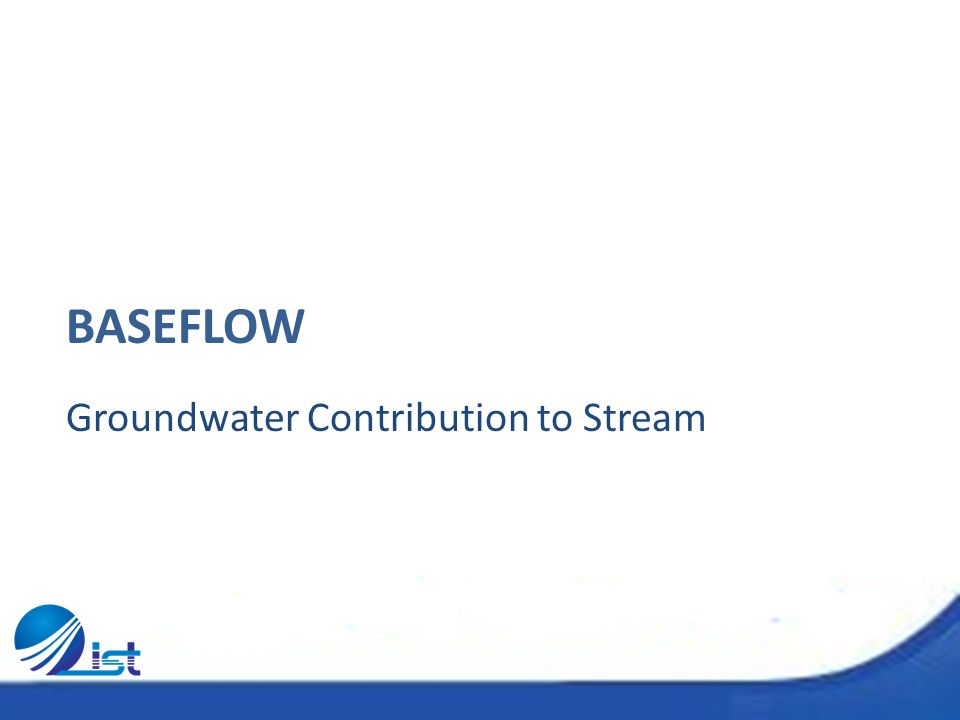 BASEFLOW

Groundwater Contribution to Stream

ist